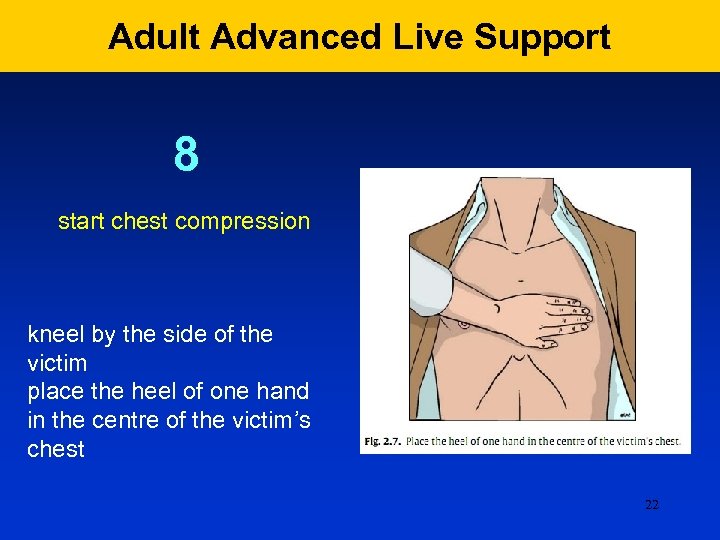 Adult Advanced Live Support

8

start chest compression

kneel by the side of the victim
place the heel of one hand in the centre of the victim's chest

Fig. 2.7. Place the heel of one hand in the centre of the victim's chest.

22